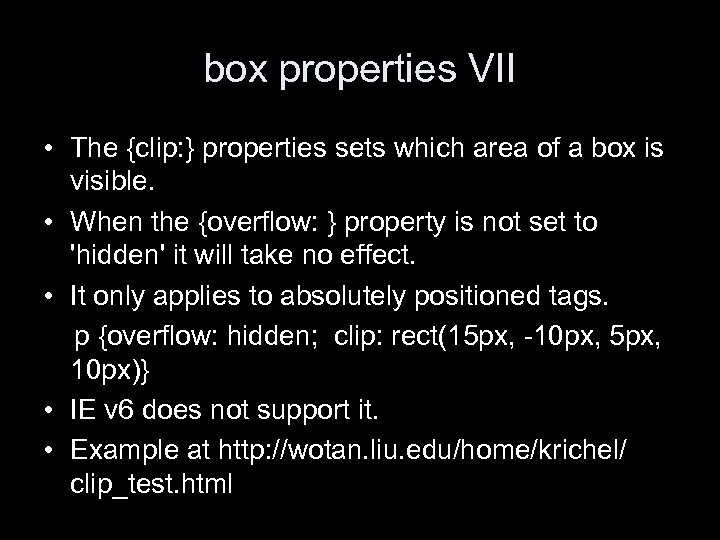 box properties VII

• The {clip:} properties sets which area of a box is visible.

• When the {overflow: } property is not set to 'hidden' it will take no effect.

• It only applies to absolutely positioned tags.

p {overflow: hidden; clip: rect(15px, -10px, 5px, 10px)}

• IE v6 does not support it.

• Example at http://wotan.liu.edu/home/krichel/clip_test.html